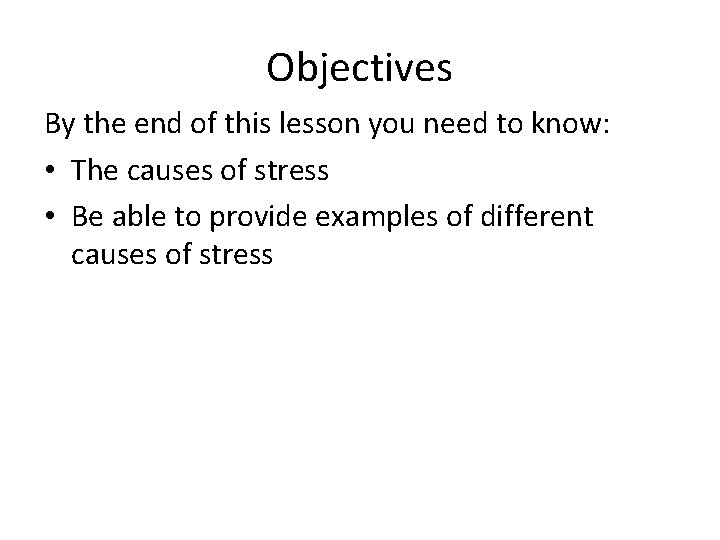 Objectives

By the end of this lesson you need to know:

• The causes of stress
• Be able to provide examples of different causes of stress